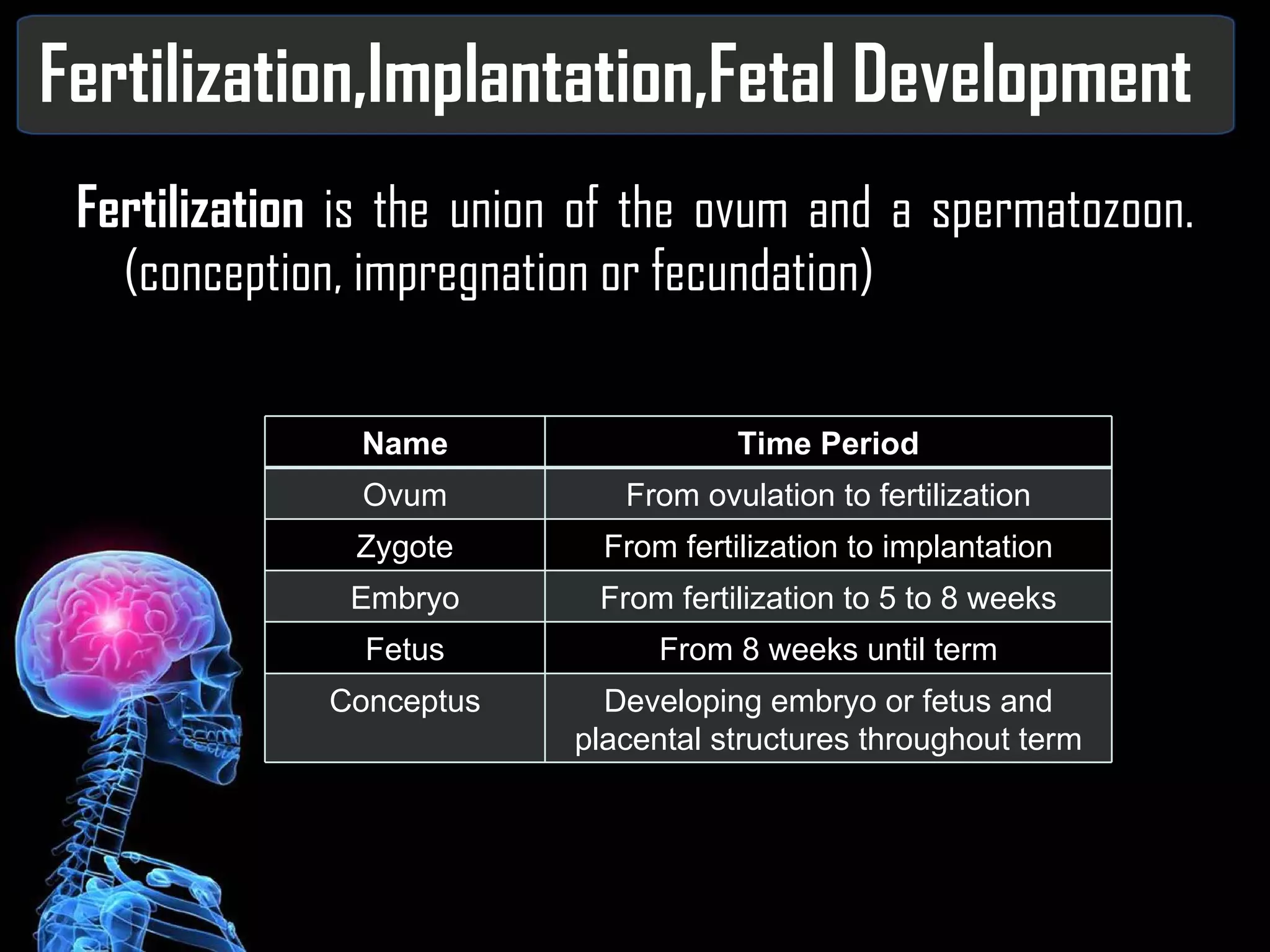 Fertilization,Implantation,Fetal Development

Fertilization is the union of the ovum and a spermatozoon. (conception, impregnation or fecundation)

| Name | Time Period |
|---|---|
| Ovum | From ovulation to fertilization |
| Zygote | From fertilization to implantation |
| Embryo | From fertilization to 5 to 8 weeks |
| Fetus | From 8 weeks until term |
| Conceptus | Developing embryo or fetus and placental structures throughout term |